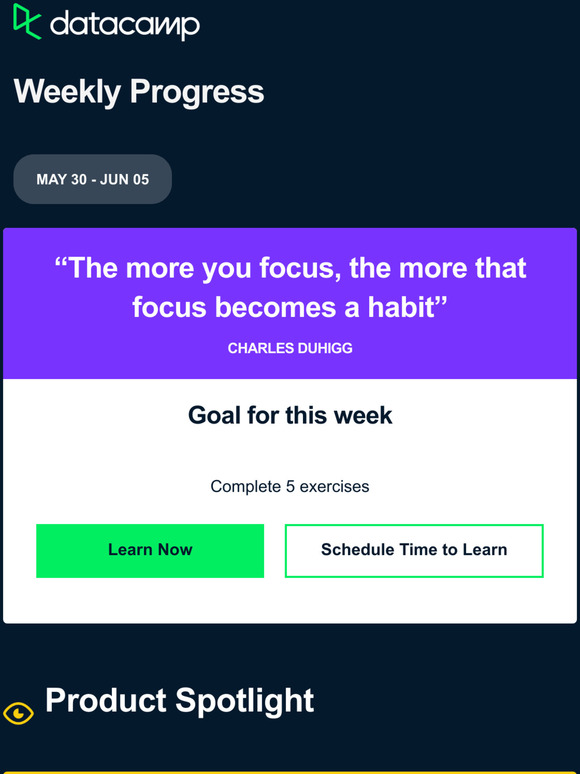 datacamp

Weekly Progress

MAY 30 - JUN 05

“The more you focus, the more that focus becomes a habit”

CHARLES DUHIGG

Goal for this week

Complete 5 exercises

Learn Now

Schedule Time to Learn

Product Spotlight